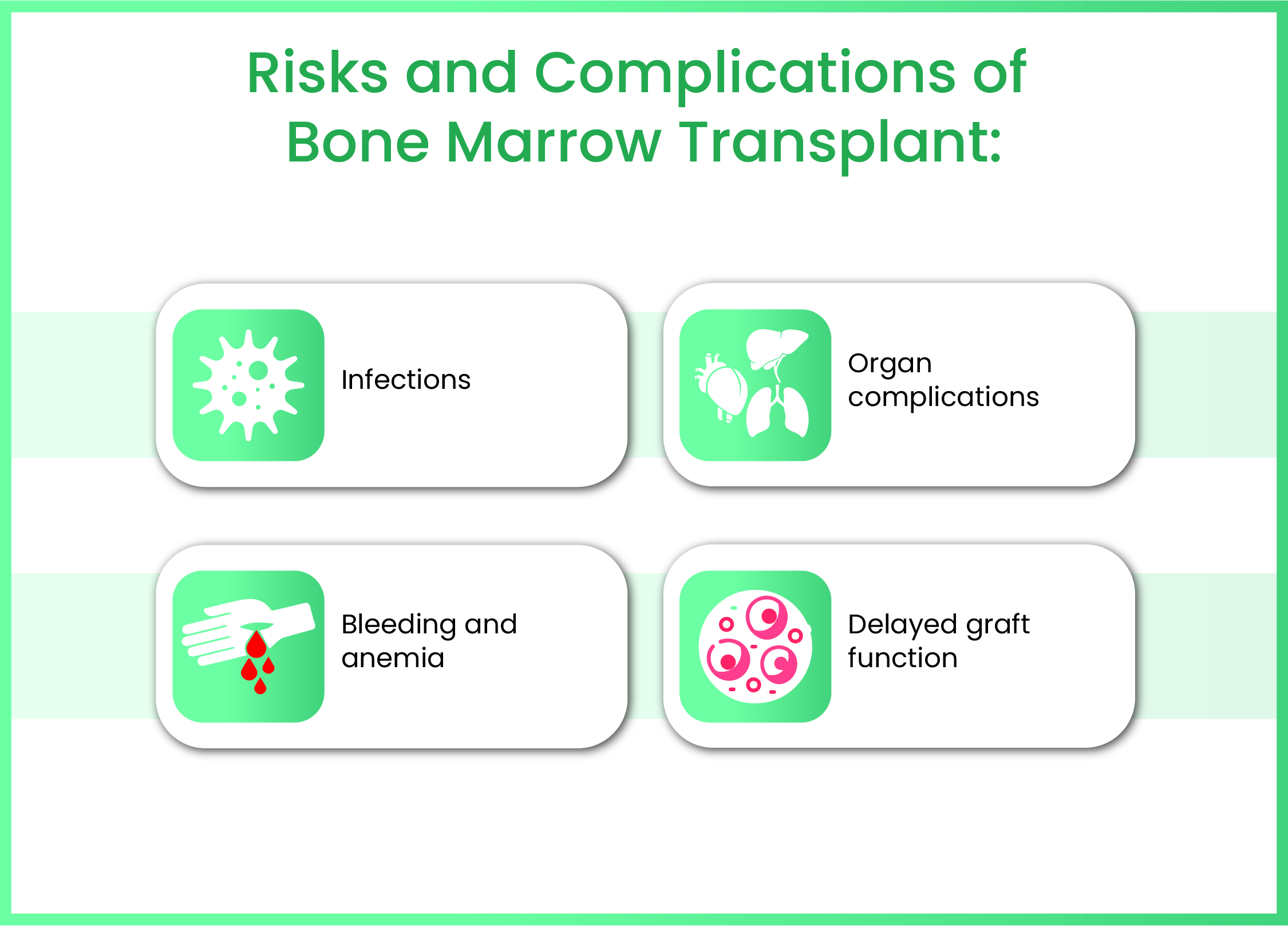 Risks and Complications of Bone Marrow Transplant:

Infections

Organ complications

Bleeding and anemia

Delayed graft function